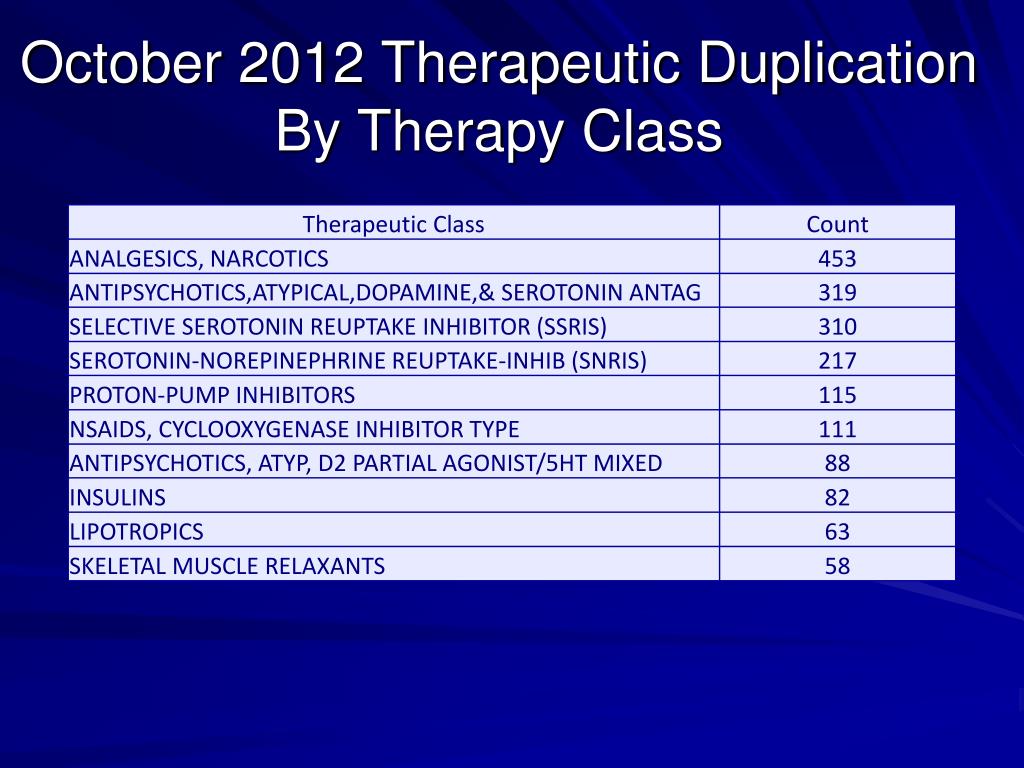 October 2012 Therapeutic Duplication By Therapy Class

| Therapeutic Class | Count |
|---|---|
| ANALGESICS, NARCOTICS | 453 |
| ANTIPSYCHOTICS,ATYPICAL,DOPAMINE,& SEROTONIN ANTAG | 319 |
| SELECTIVE SEROTONIN REUPTAKE INHIBITOR (SSRIS) | 310 |
| SEROTONIN-NOREPINEPHRINE REUPTAKE-INHIB (SNRIS) | 217 |
| PROTON-PUMP INHIBITORS | 115 |
| NSAIDS, CYCLOOXYGENASE INHIBITOR TYPE | 111 |
| ANTIPSYCHOTICS, ATYP, D2 PARTIAL AGONIST/5HT MIXED | 88 |
| INSULINS | 82 |
| LIPOTROPICS | 63 |
| SKELETAL MUSCLE RELAXANTS | 58 |